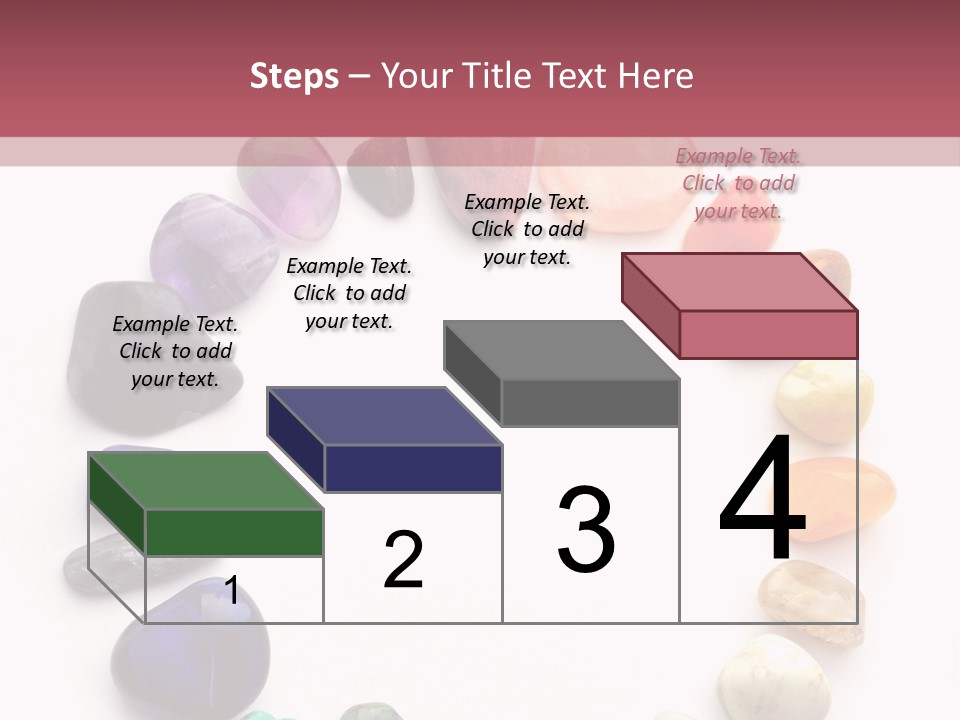 Steps – Your Title Text Here

Example Text. Click to add your text.

Example Text. Click to add your text.

Example Text. Click to add your text.

Example Text. Click to add your text.

1

2

3

4